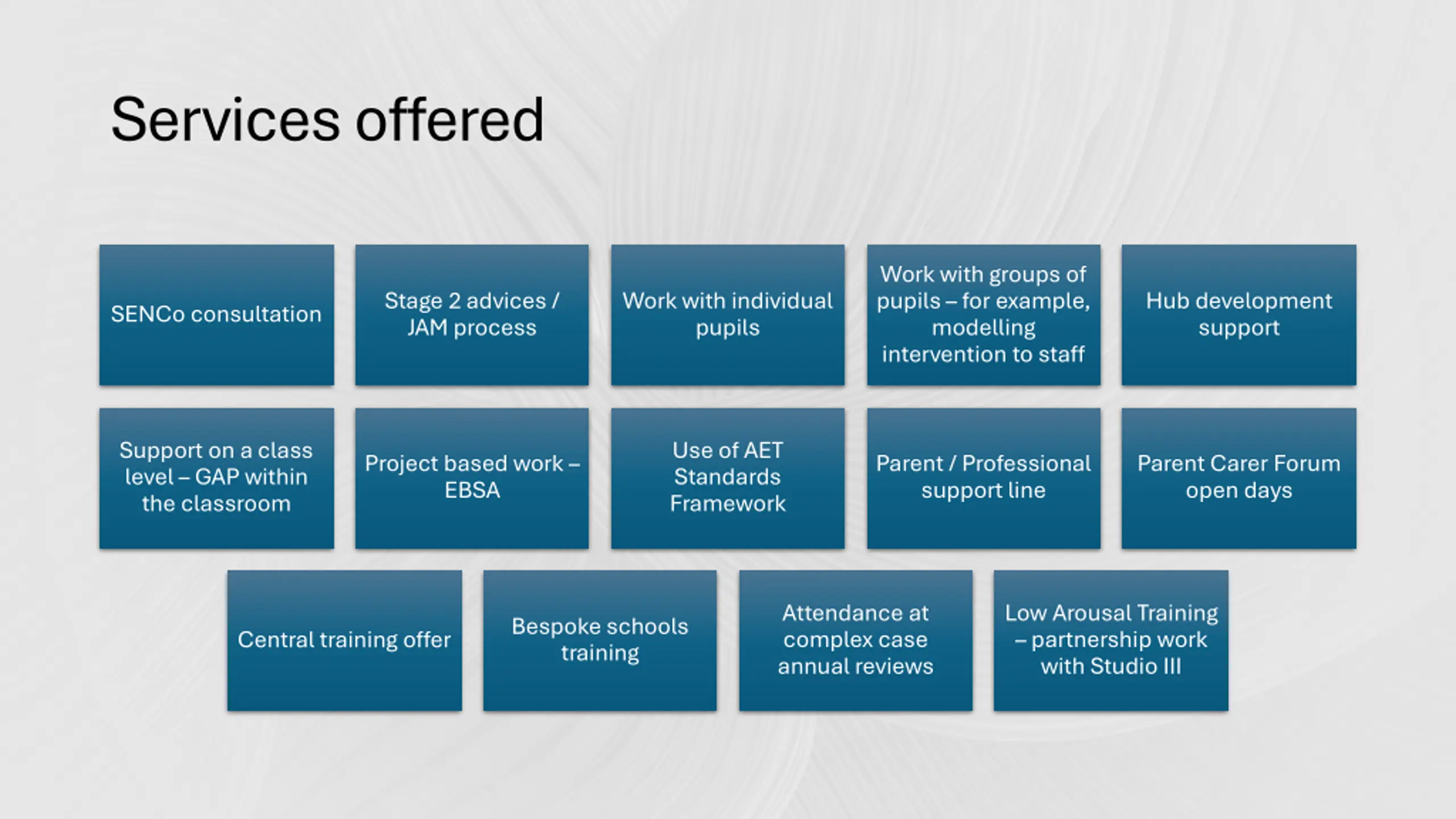 Services offered

SENCo consultation

Stage 2 advices / JAM process

Work with individual pupils

Work with groups of pupils – for example, modelling intervention to staff

Hub development support

Support on a class level – GAP within the classroom

Project based work – EBSA

Use of AET Standards Framework

Parent / Professional support line

Parent Carer Forum open days

Central training offer

Bespoke schools training

Attendance at complex case annual reviews

Low Arousal Training – partnership work with Studio III